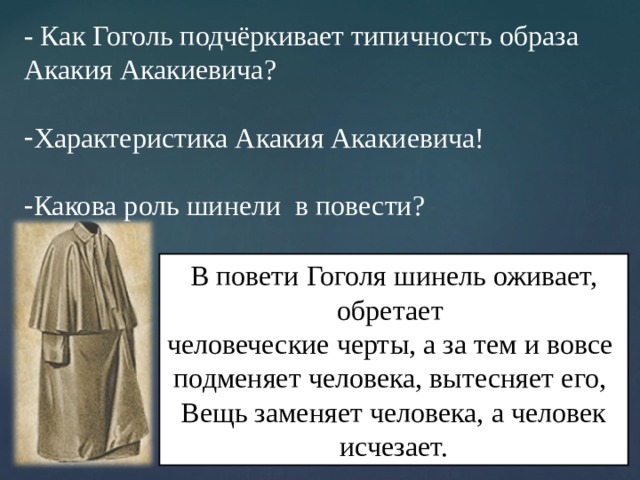 - Как Гоголь подчёркивает типичность образа Акакия Акакиевича?

-Характеристика Акакия Акакиевича!

-Какова роль шинели в повести?

В повети Гоголя шинель оживает, обретает человеческие черты, а за тем и вовсе подменяет человека, вытесняет его, Вещь заменяет человека, а человек исчезает.